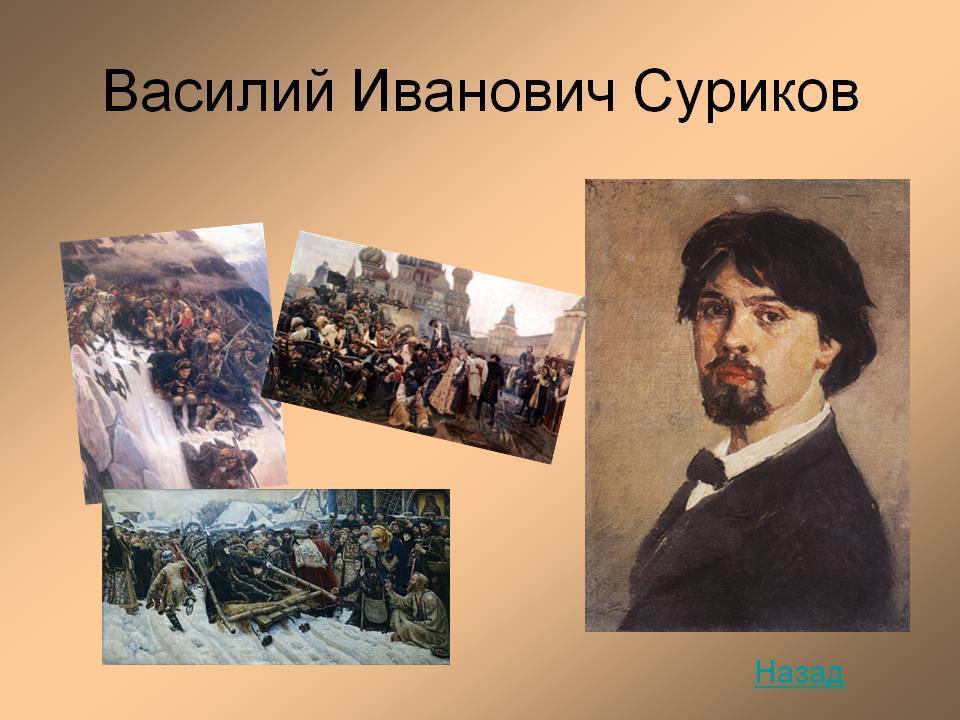 Василий Иванович Суриков

Назад